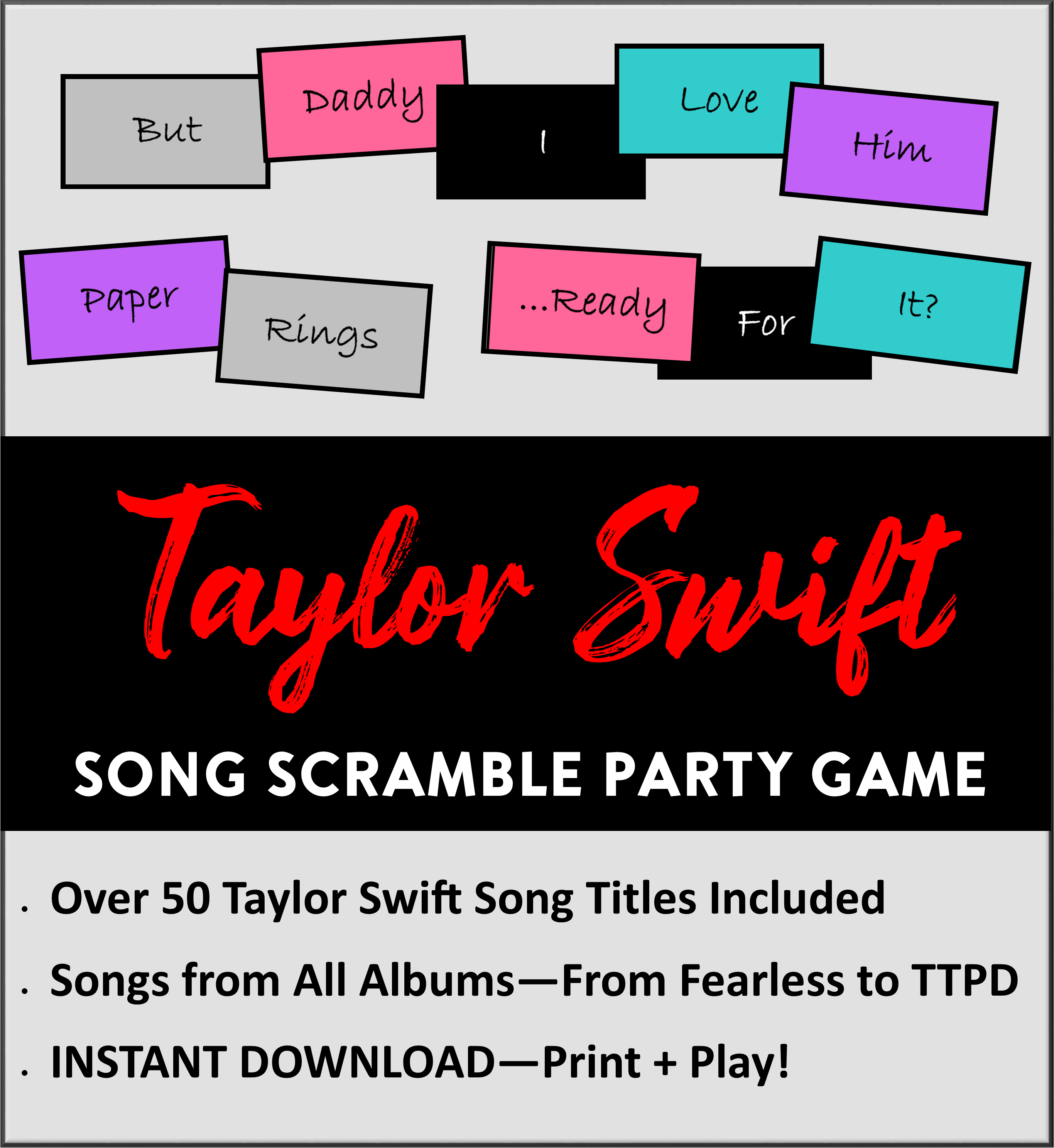 But Daddy I Love Him

Paper Rings

...Ready For It?

Taylor Swift

SONG SCRAMBLE PARTY GAME

. Over 50 Taylor Swift Song Titles Included

. Songs from All Albums—From Fearless to TTPD

. INSTANT DOWNLOAD—Print + Play!